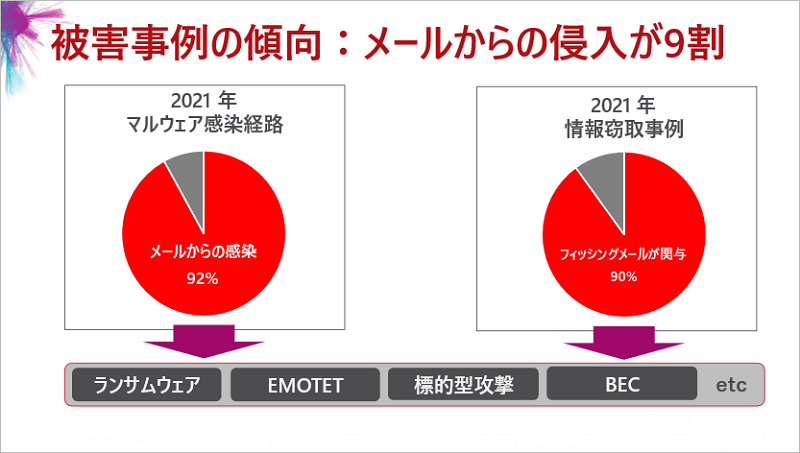 被害事例の傾向：メールからの侵入が9割

2021 年
マルウェア感染経路

メールからの感染
92%

2021 年
情報窃取事例

フィッシングメールが関与
90%

ランサムウェア

EMOTET

標的型攻撃

BEC

etc